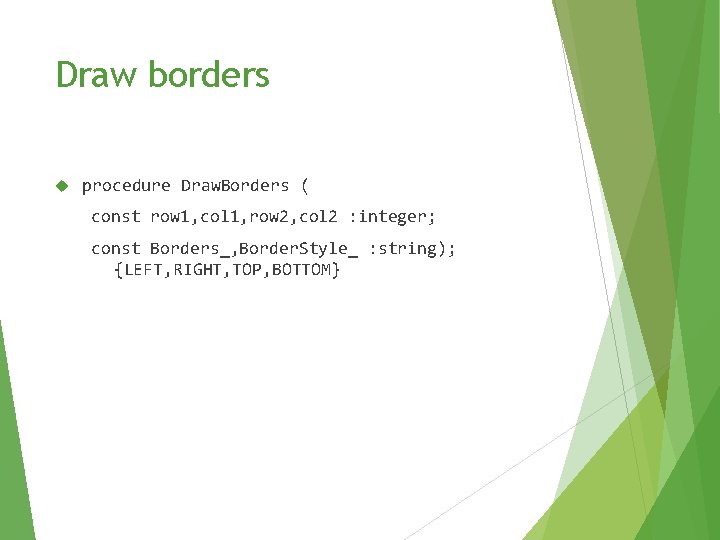 Draw borders

procedure DrawBorders (

const row1,col1,row2,col2 :integer;

const Borders_,BorderStyle_ :string);
{LEFT,RIGHT,TOP,BOTTOM}